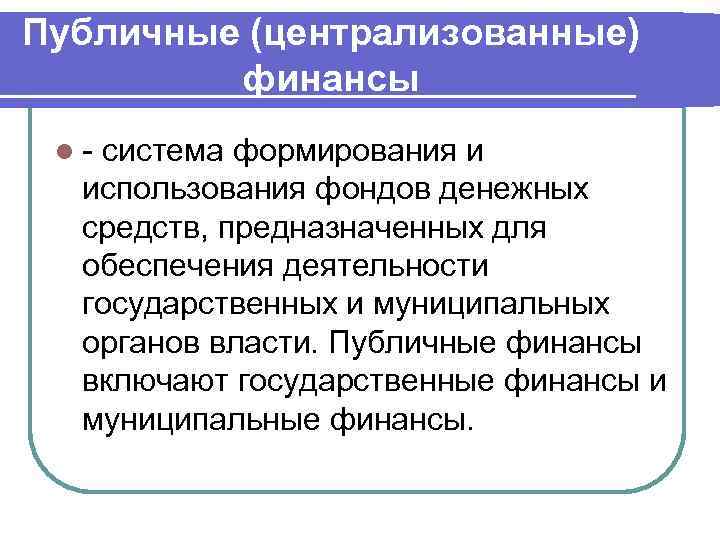 Публичные (централизованные) финансы

- система формирования и использования фондов денежных средств, предназначенных для обеспечения деятельности государственных и муниципальных органов власти. Публичные финансы включают государственные финансы и муниципальные финансы.